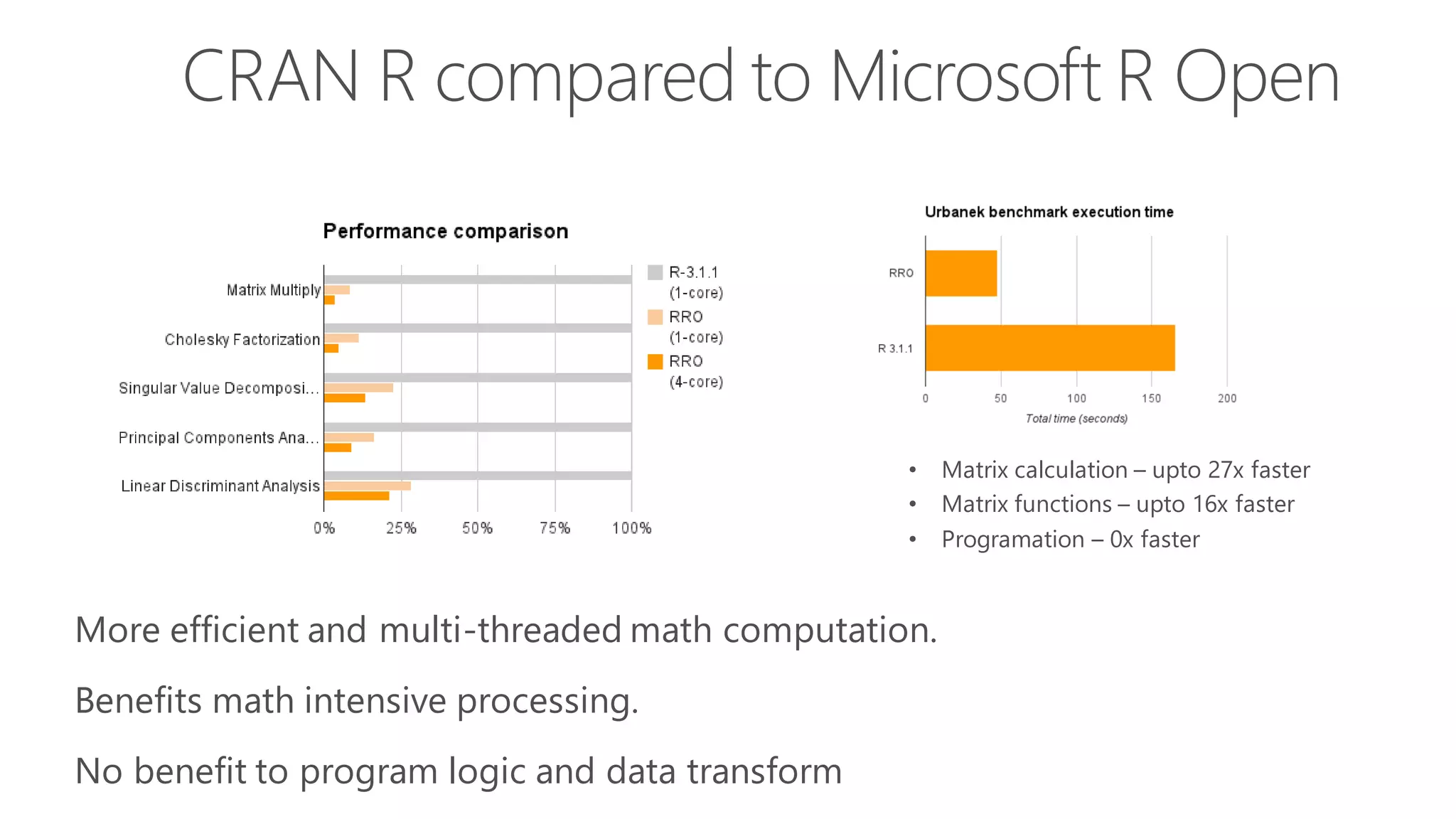 CRAN R compared to Microsoft R Open

Performance comparison

Matrix Multiply
Cholesky Factorization
Singular Value Decomposi...
Principal Components Ana...
Linear Discriminant Analysis

0% 25% 50% 75% 100%

R-3.1.1 (1-core)
RRO (1-core)
RRO (4-core)

Urbanek benchmark execution time

RRO
R 3.1.1

0 50 100 150 200
Total time (seconds)

• Matrix calculation – upto 27x faster
• Matrix functions – upto 16x faster
• Programation – 0x faster

More efficient and multi-threaded math computation.

Benefits math intensive processing.

No benefit to program logic and data transform